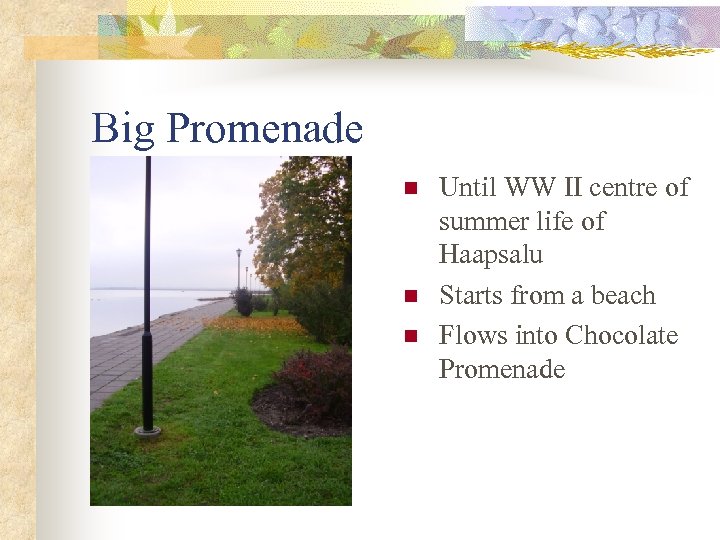 Big Promenade

- Until WW II centre of summer life of Haapsalu
- Starts from a beach
- Flows into Chocolate Promenade